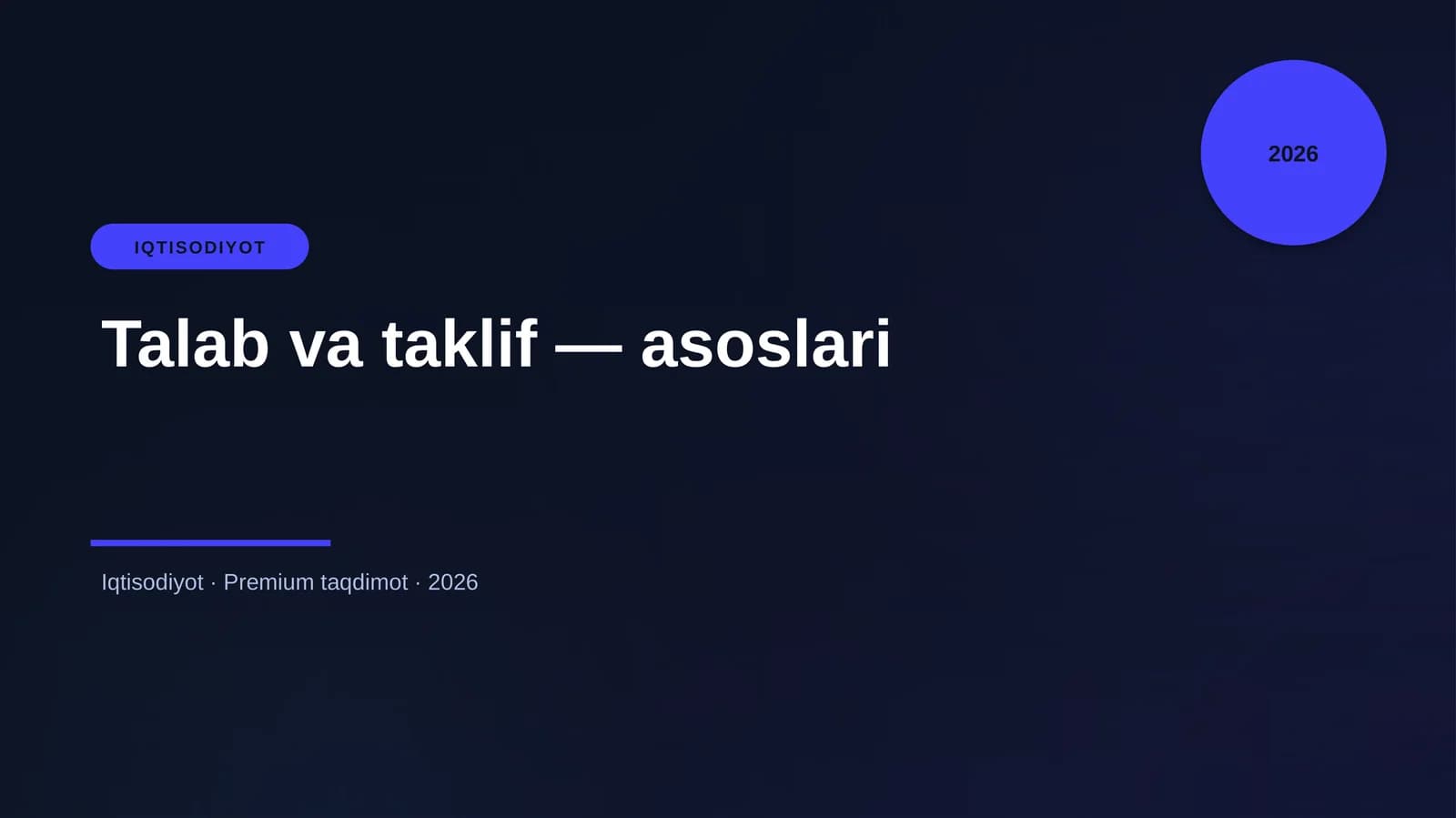 2026

IQTISODIYOT

Talab va taklif — asoslari

Iqtisodiyot · Premium taqdimot · 2026